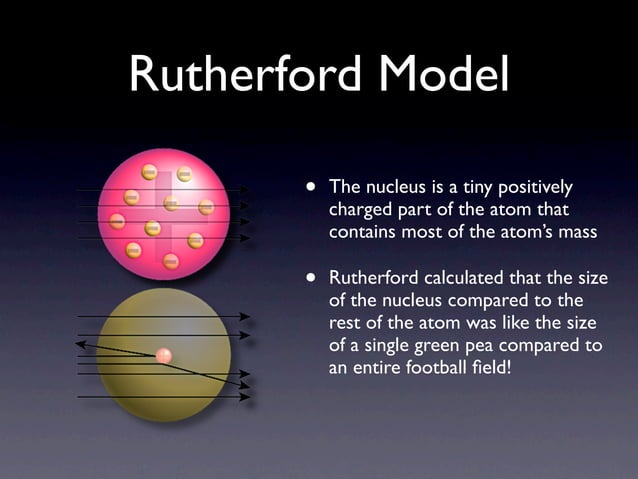 Rutherford Model

• The nucleus is a tiny positively charged part of the atom that contains most of the atom's mass

• Rutherford calculated that the size of the nucleus compared to the rest of the atom was like the size of a single green pea compared to an entire football field!